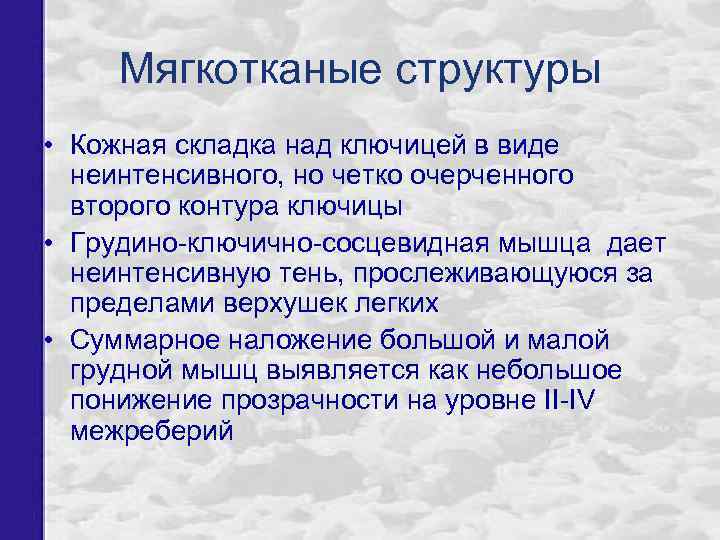 Мягкотканые структуры

• Кожная складка над ключицей в виде неинтенсивного, но четко очерченного второго контура ключицы
• Грудино-ключично-сосцевидная мышца дает неинтенсивную тень, прослеживающуюся за пределами верхушек легких
• Суммарное наложение большой и малой грудной мышц выявляется как небольшое понижение прозрачности на уровне II-IV межреберий